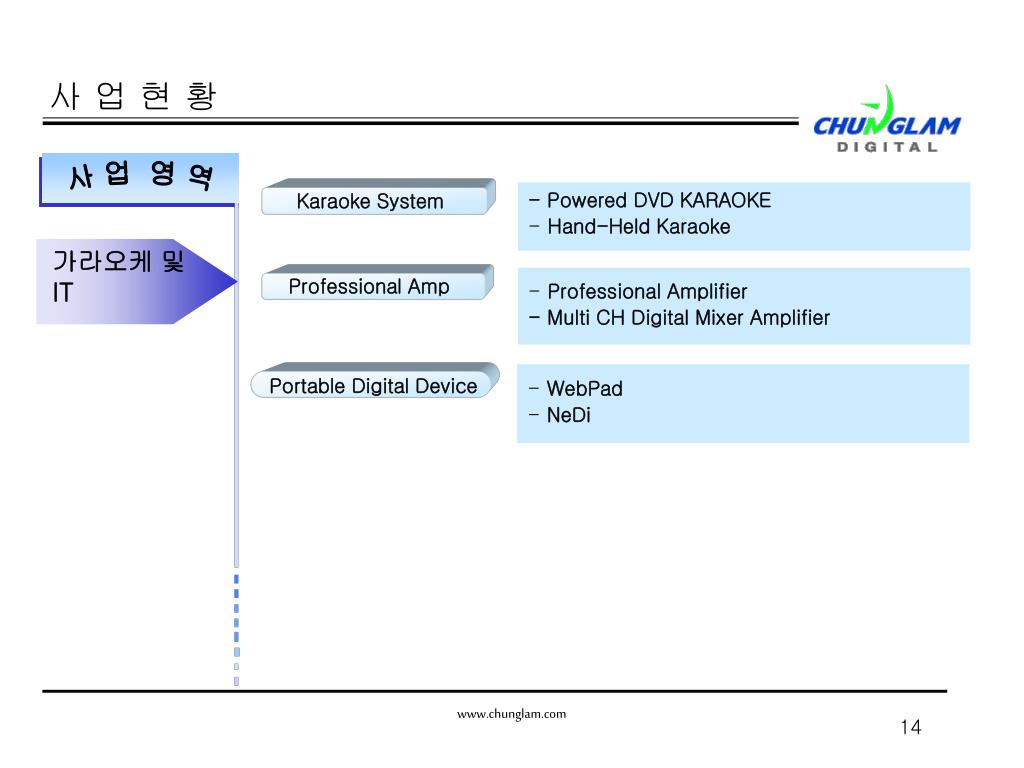 사 업 현 황

CHUNGLAM
DIGITAL

사 업 영 역

가라오케 및 IT

Karaoke System

- Powered DVD KARAOKE
- Hand-Held Karaoke

Professional Amp

- Professional Amplifier
- Multi CH Digital Mixer Amplifier

Portable Digital Device

- WebPad
- NeDi

www.chunglam.com

14